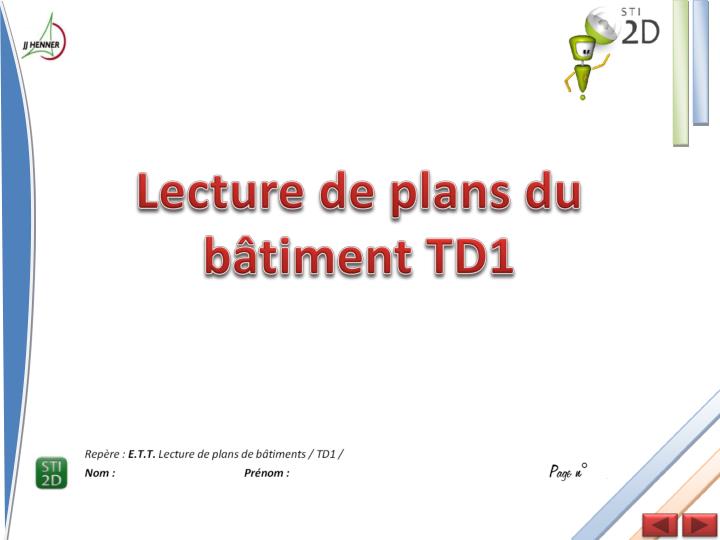 JJ HENNER

STI 2D

Lecture de plans du bâtiment TD1

STI 2D

Repère : E.T.T. Lecture de plans de bâtiments / TD1 /
Nom : Prénom :

Page n°